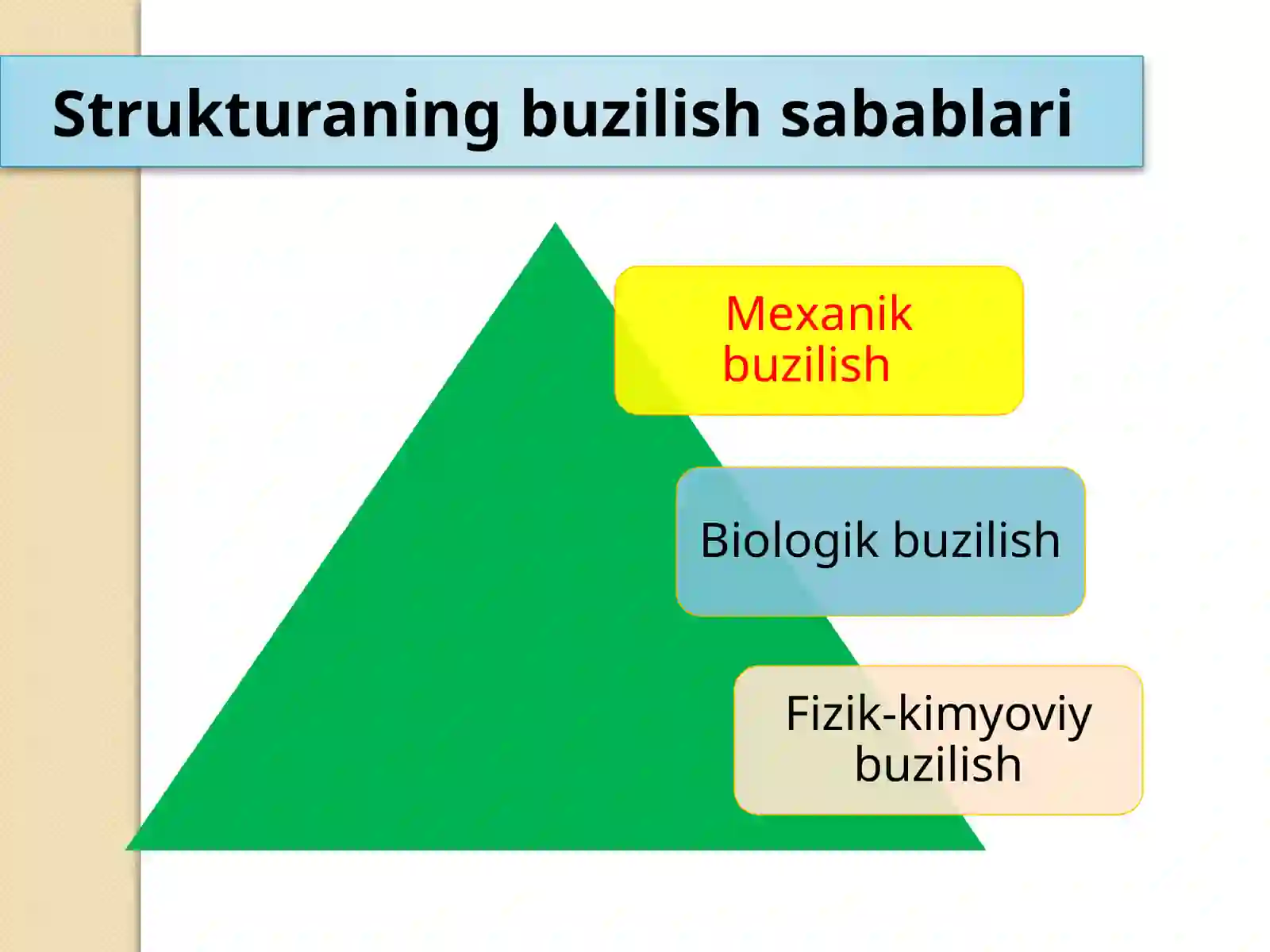 Strukturaning buzilish sabablari

Mexanik buzilish

Biologik buzilish

Fizik-kimyoviy buzilish